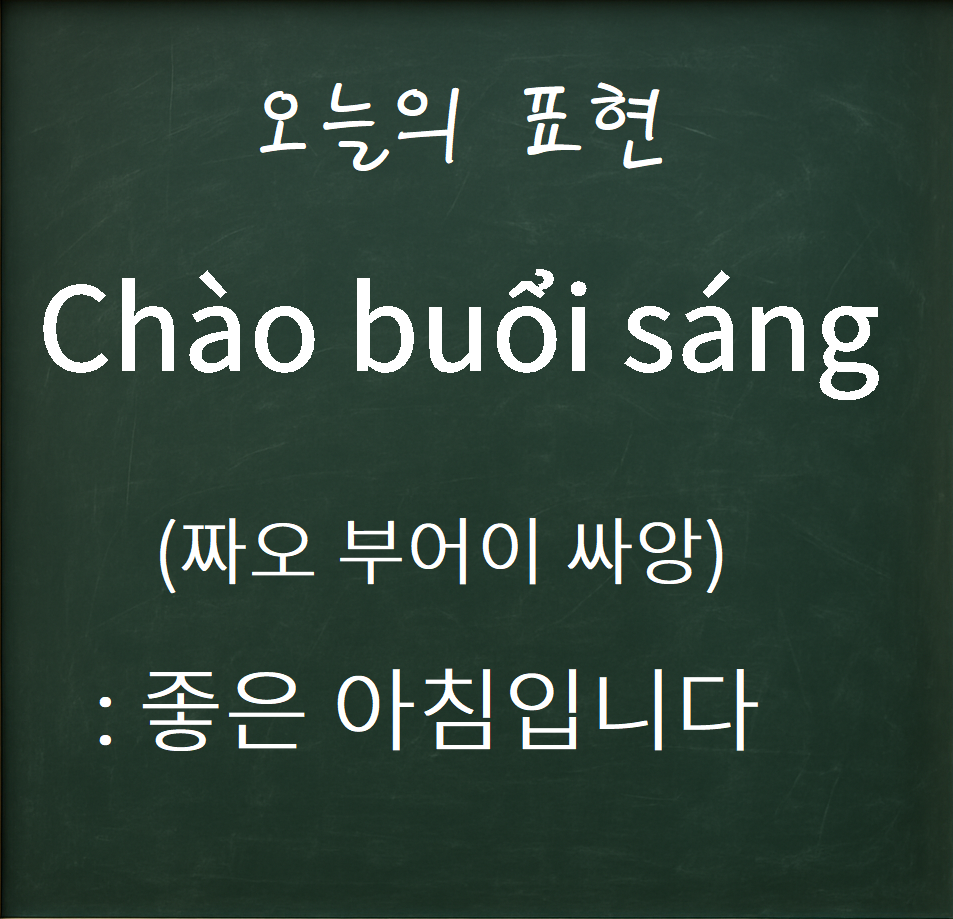 오늘의 표현

Chào buổi sáng

(짜오 부어이 싸앙)

: 좋은 아침입니다